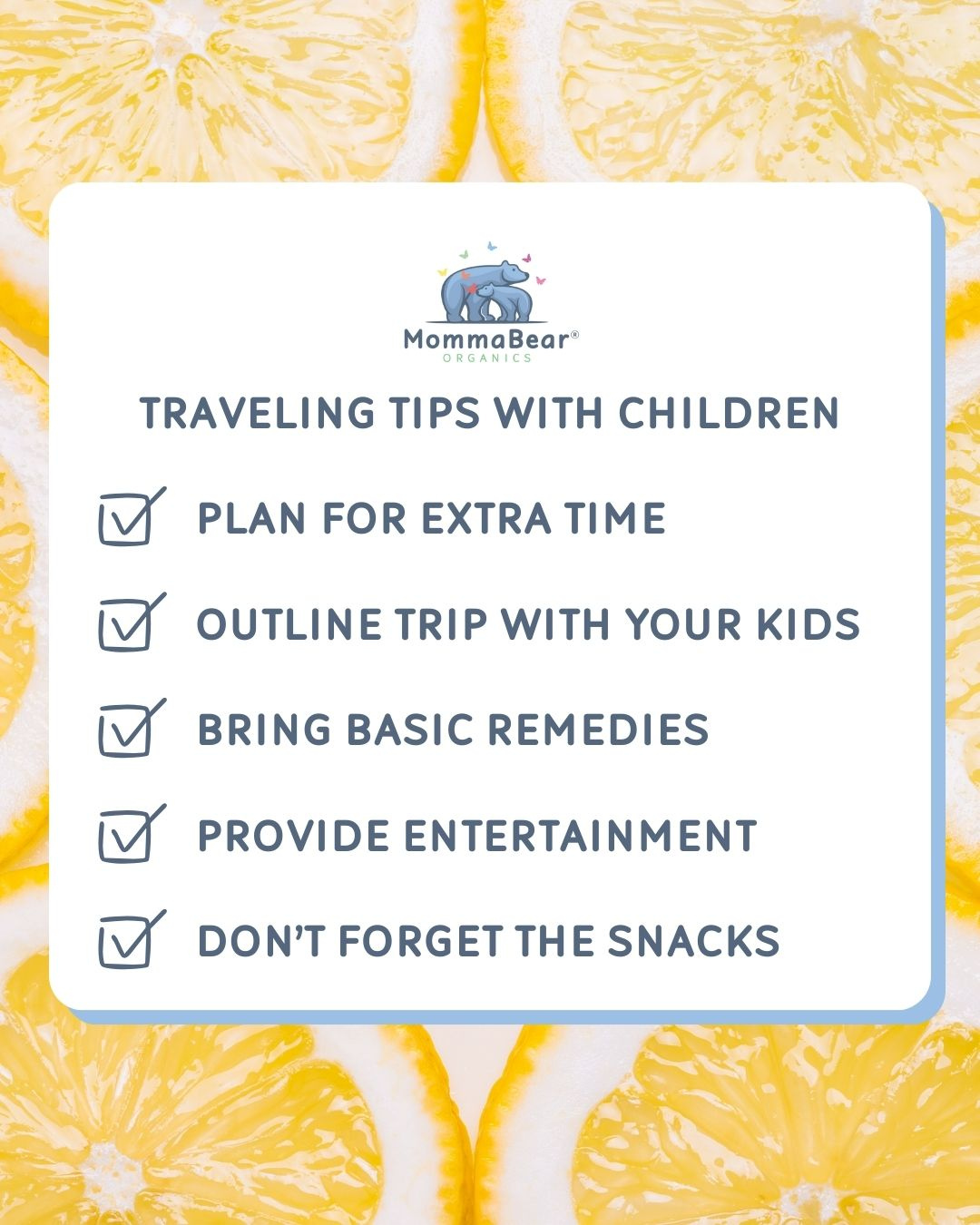 MommaBear®
ORGANICS

TRAVELING TIPS WITH CHILDREN

PLAN FOR EXTRA TIME

OUTLINE TRIP WITH YOUR KIDS

BRING BASIC REMEDIES

PROVIDE ENTERTAINMENT

DON'T FORGET THE SNACKS